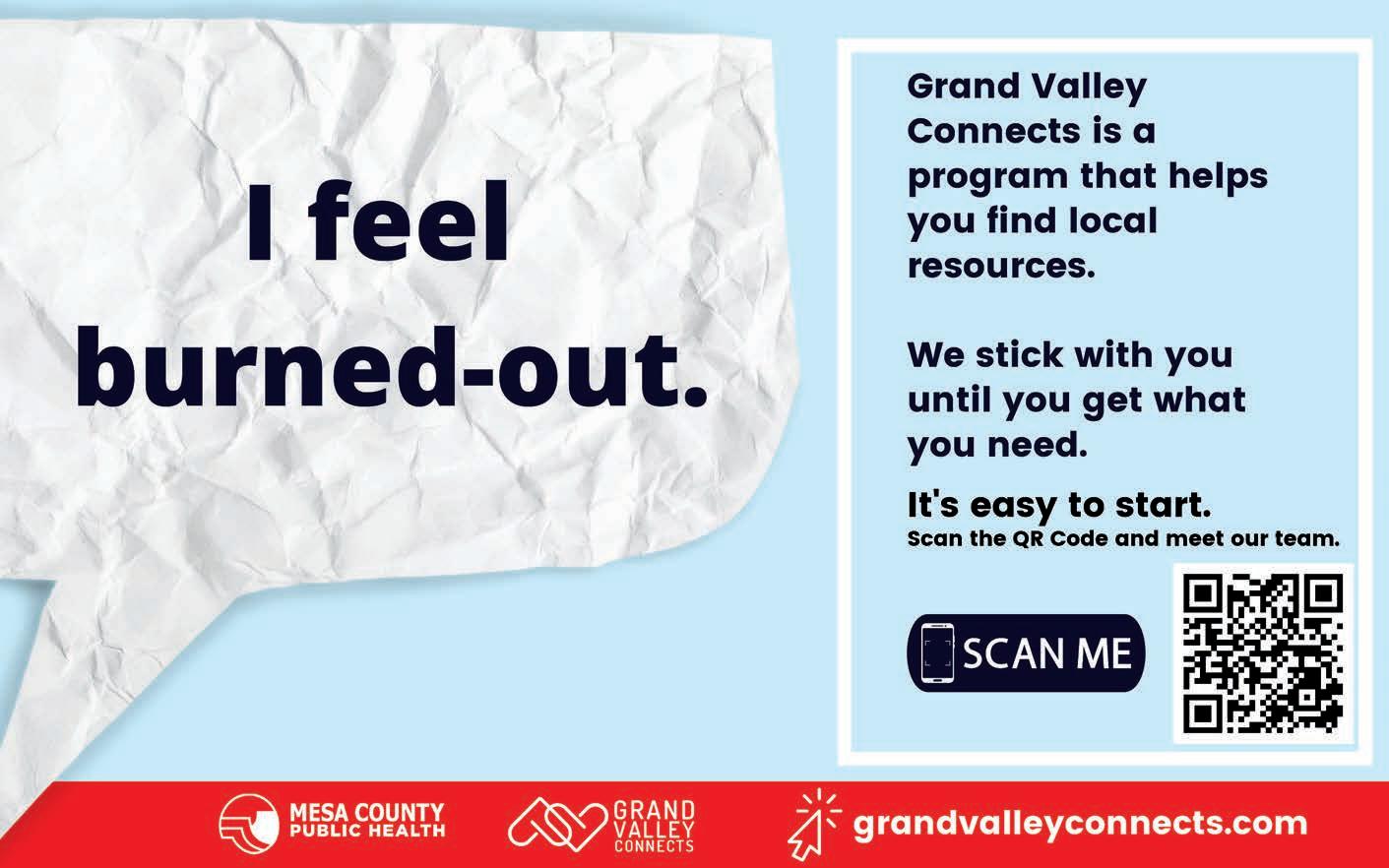 I feel burned-out.

Grand Valley Connects is a program that helps you find local resources.

We stick with you until you get what you need.

It's easy to start.
Scan the QR Code and meet our team.

SCAN ME

MESA COUNTY PUBLIC HEALTH

GRAND VALLEY CONNECTS

grandvalleyconnects.com